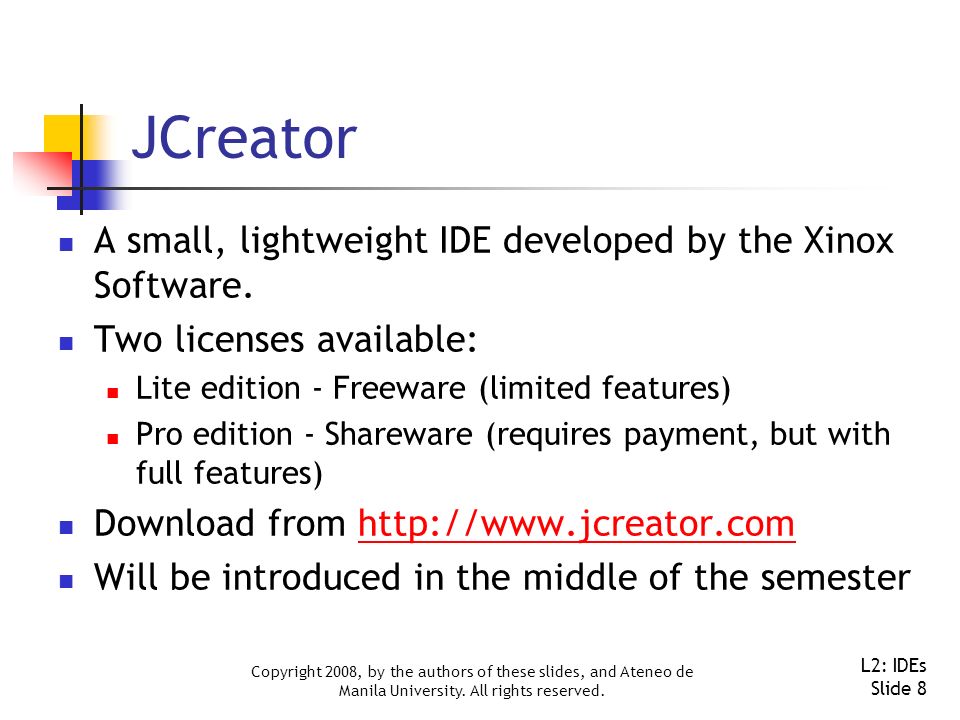 JCreator

- A small, lightweight IDE developed by the Xinox Software.
- Two licenses available:
  - Lite edition - Freeware (limited features)
  - Pro edition - Shareware (requires payment, but with full features)
- Download from http://www.jcreator.com
- Will be introduced in the middle of the semester

Copyright 2008, by the authors of these slides, and Ateneo de Manila University. All rights reserved.

L2: IDEs
Slide 8